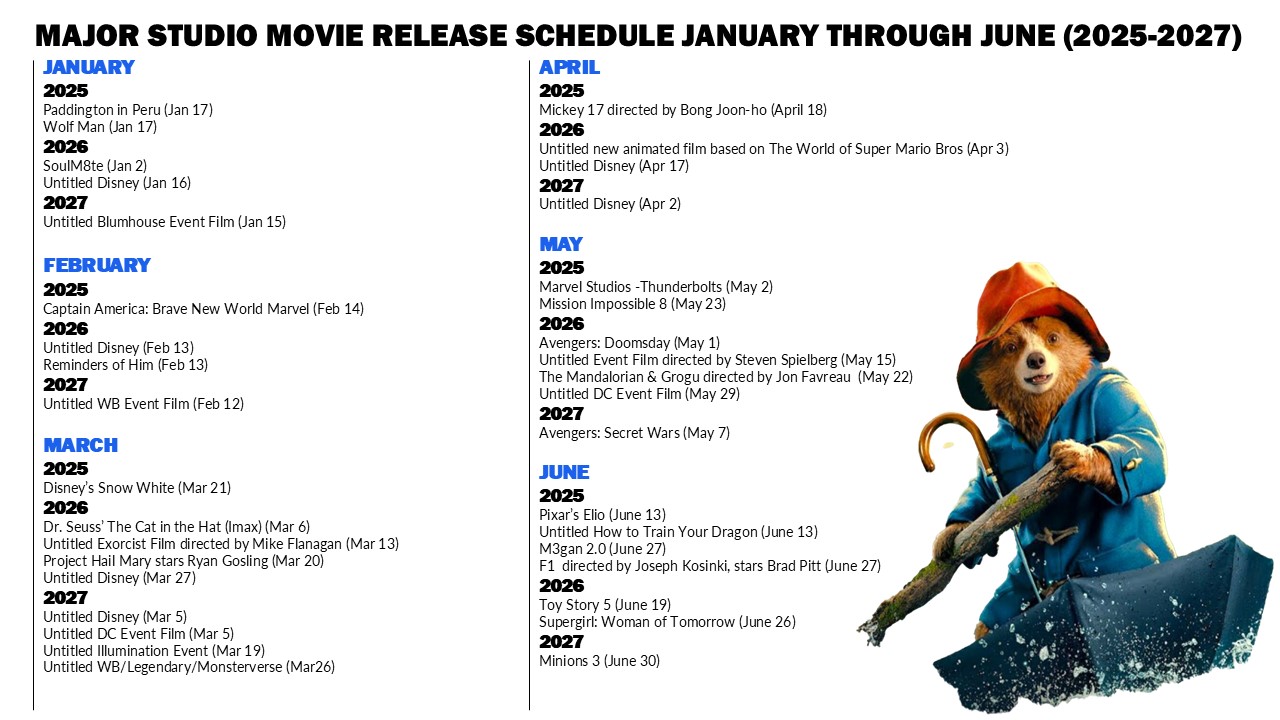 MAJOR STUDIO MOVIE RELEASE SCHEDULE JANUARY THROUGH JUNE (2025-2027)

JANUARY

2025

Paddington in Peru (Jan 17)
Wolf Man (Jan 17)

2026

SoulM8te (Jan 2)
Untitled Disney (Jan 16)

2027

Untitled Blumhouse Event Film (Jan 15)

FEBRUARY

2025

Captain America: Brave New World Marvel (Feb 14)

2026

Untitled Disney (Feb 13)
Reminders of Him (Feb 13)

2027

Untitled WB Event Film (Feb 12)

MARCH

2025

Disney's Snow White (Mar 21)

2026

Dr. Seuss' The Cat in the Hat (Imax) (Mar 6)
Untitled Exorcist Film directed by Mike Flanagan (Mar 13)
Project Hail Mary stars Ryan Gosling (Mar 20)
Untitled Disney (Mar 27)

2027

Untitled Disney (Mar 5)
Untitled DC Event Film (Mar 5)
Untitled Illumination Event (Mar 19)
Untitled WB/Legendary/Monsterverse (Mar26)

APRIL

2025

Mickey 17 directed by Bong Joon-ho (April 18)

2026

Untitled new animated film based on The World of Super Mario Bros (Apr 3)
Untitled Disney (Apr 17)

2027

Untitled Disney (Apr 2)

MAY

2025

Marvel Studios -Thunderbolts (May 2)
Mission Impossible 8 (May 23)

2026

Avengers: Doomsday (May 1)
Untitled Event Film directed by Steven Spielberg (May 15)
The Mandalorian & Grogu directed by Jon Favreau (May 22)
Untitled DC Event Film (May 29)

2027

Avengers: Secret Wars (May 7)

JUNE

2025

Pixar's Elio (June 13)
Untitled How to Train Your Dragon (June 13)
M3gan 2.0 (June 27)
F1 directed by Joseph Kosinki, stars Brad Pitt (June 27)

2026

Toy Story 5 (June 19)
Supergirl: Woman of Tomorrow (June 26)

2027

Minions 3 (June 30)